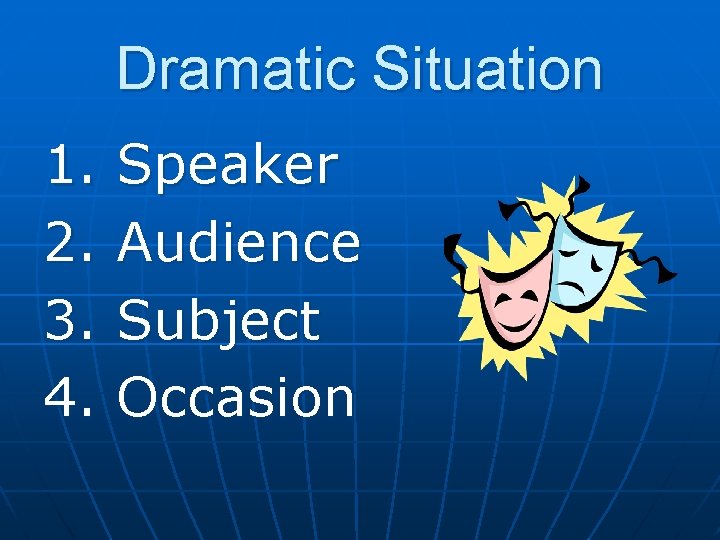 Dramatic Situation

1. Speaker
2. Audience
3. Subject
4. Occasion